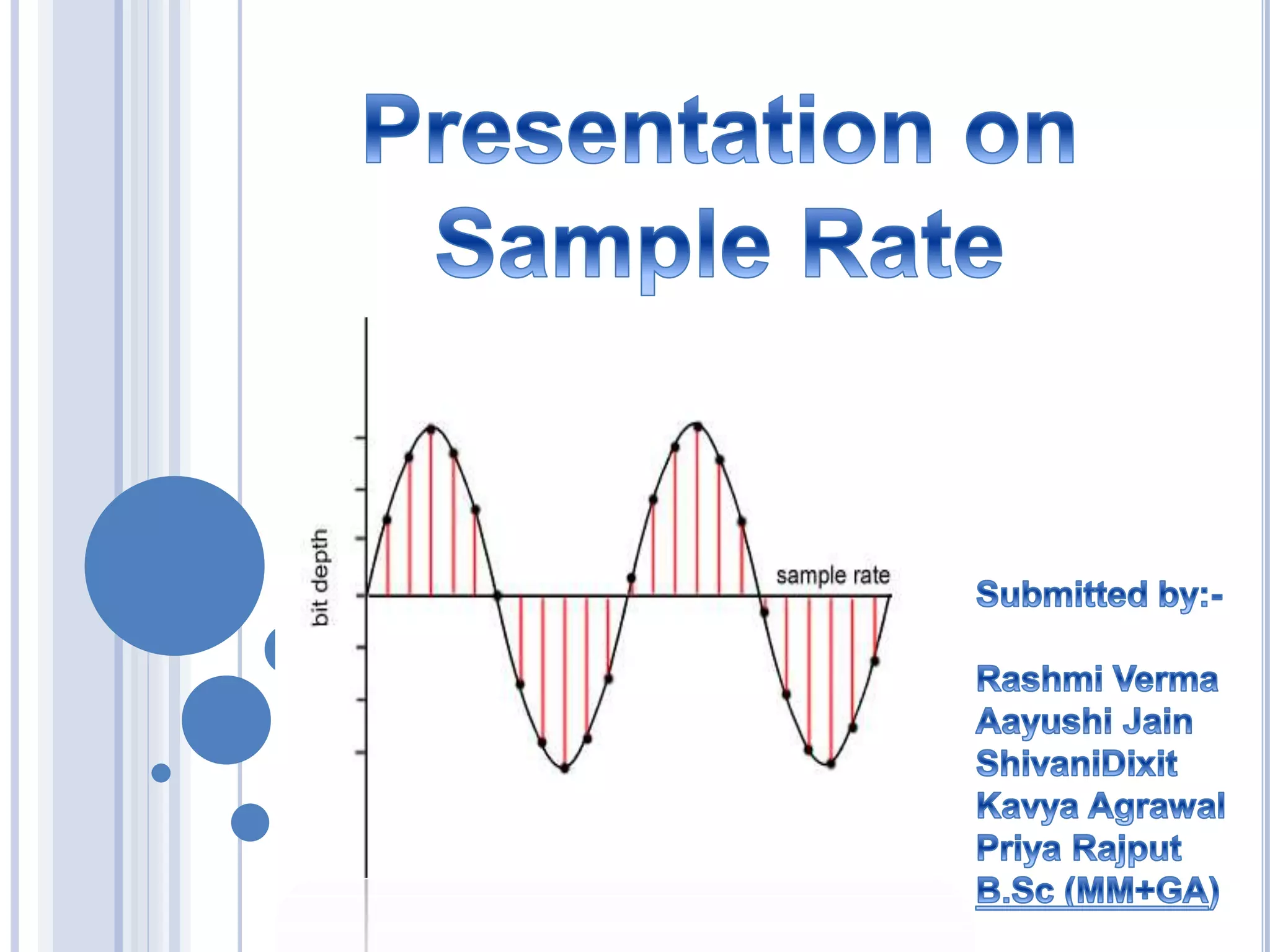 Presentation on Sample Rate

bit depth

sample rate

Submitted by:-

Rashmi Verma
Aayushi Jain
ShivaniDixit
Kavya Agrawal
Priya Rajput
B.Sc (MM+GA)